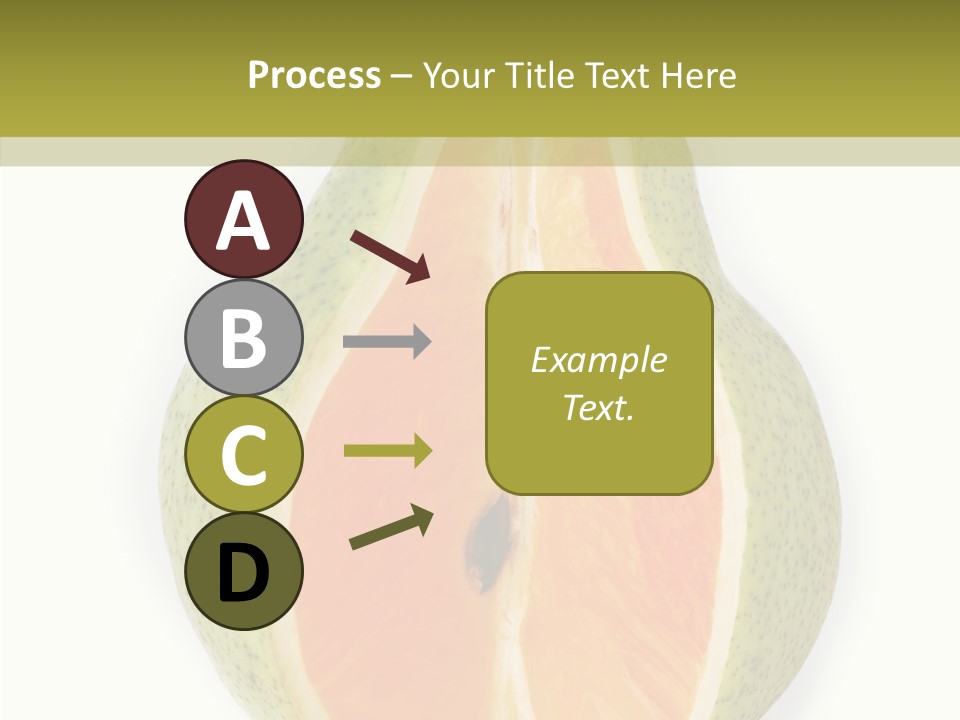 Process – Your Title Text Here

A

B

C

D

Example Text.